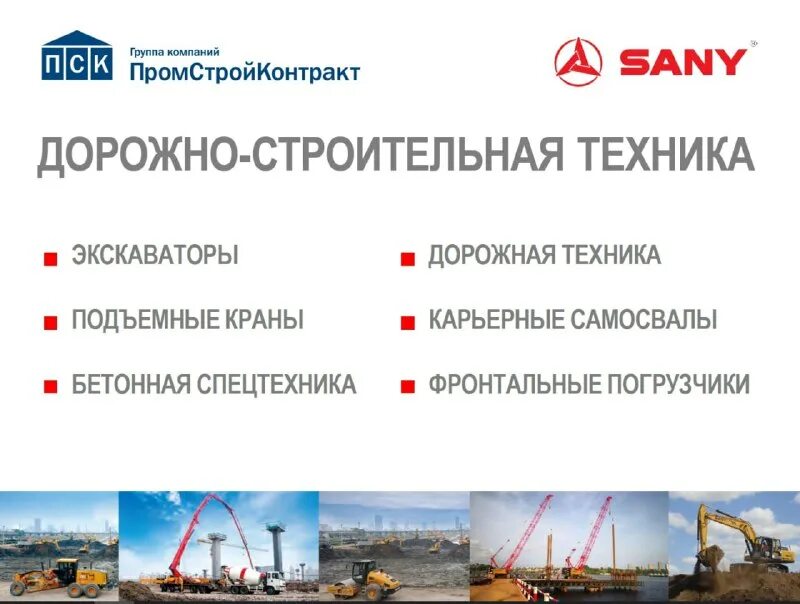 ПСК
Группа компаний
ПромСтройКонтракт

SANY

ДОРОЖНО-СТРОИТЕЛЬНАЯ ТЕХНИКА

ЭКСКАВАТОРЫ

ПОДЪЕМНЫЕ КРАНЫ

БЕТОННАЯ СПЕЦТЕХНИКА

ДОРОЖНАЯ ТЕХНИКА

КАРЬЕРНЫЕ САМОСВАЛЫ

ФРОНТАЛЬНЫЕ ПОГРУЗЧИКИ